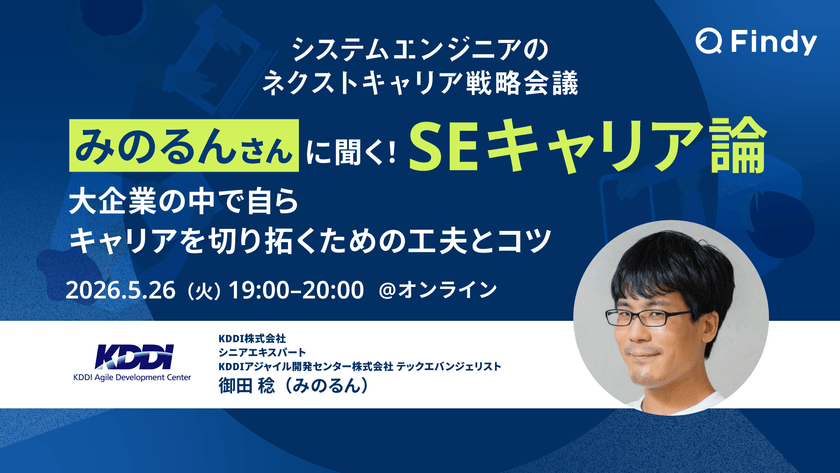 Findy

システムエンジニアの
ネクストキャリア戦略会議

みのるんさん に聞く! SEキャリア論

大企業の中で自ら
キャリアを切り拓くための工夫とコツ

2026.5.26（火）19:00–20:00 @オンライン

KDDI
KDDI Agile Development Center

KDDI株式会社
シニアエキスパート
KDDIアジャイル開発センター株式会社 テックエバンジェリスト
御田 稔（みのるん）